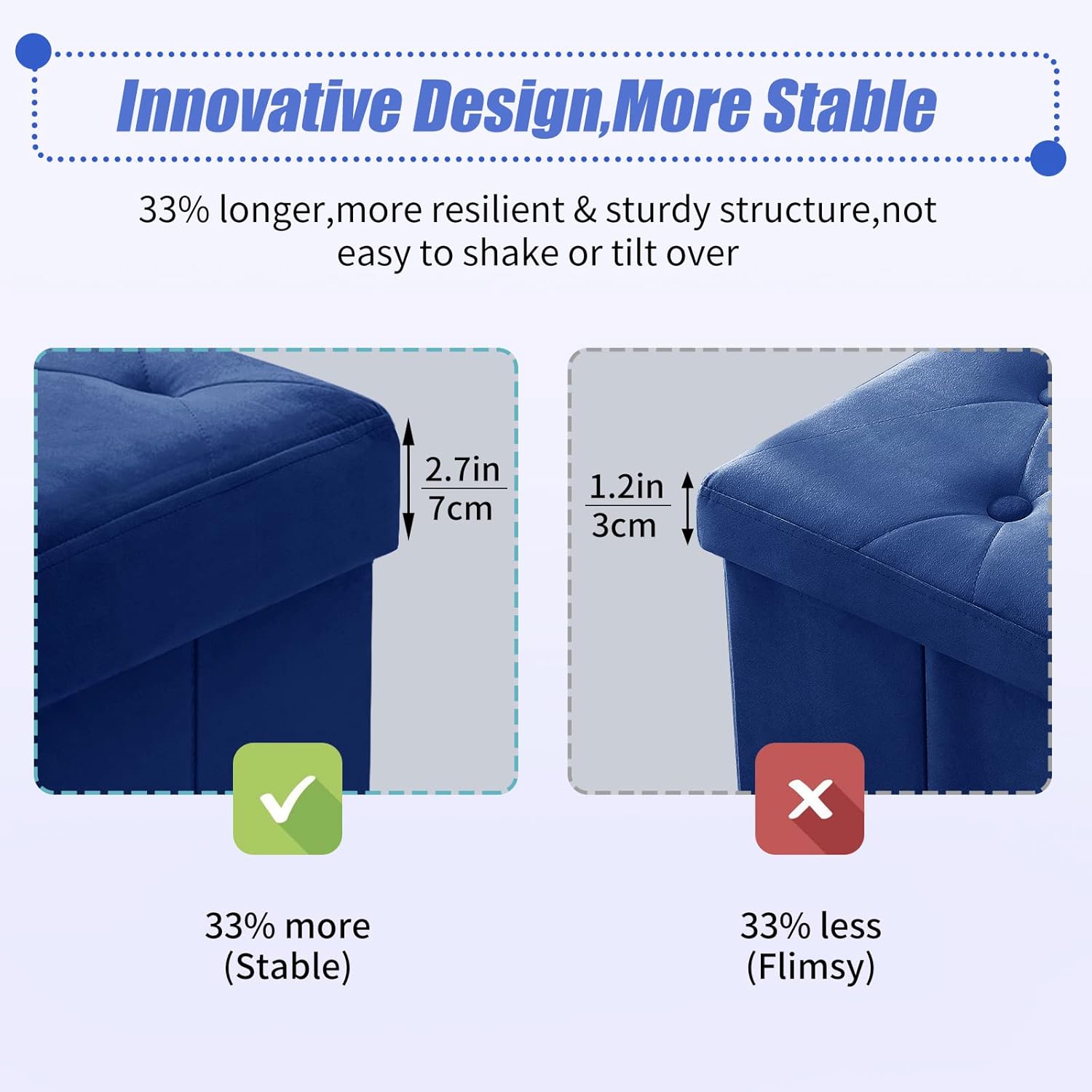 Innovative Design,More Stable

33% longer,more resilient & sturdy structure,not easy to shake or tilt over

2.7in
7cm

1.2in
3cm

33% more
(Stable)

33% less
(Flimsy)